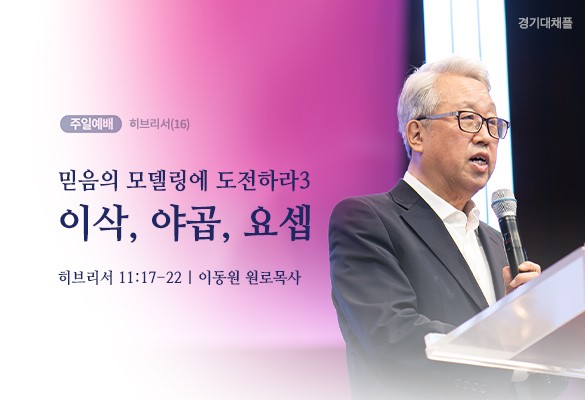 경기대채플

주일예배 히브리서(16)

믿음의 모델링에 도전하라3

이삭, 야곱, 요셉

히브리서 11:17-22 | 이동원 원로목사